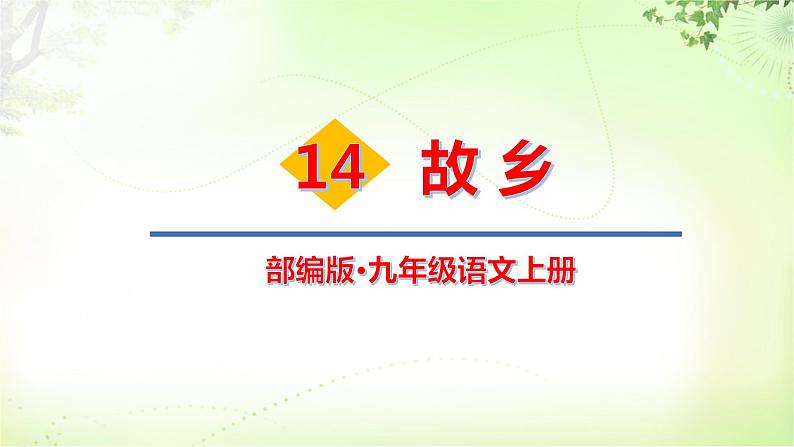 14 故乡

部编版·九年级语文上册